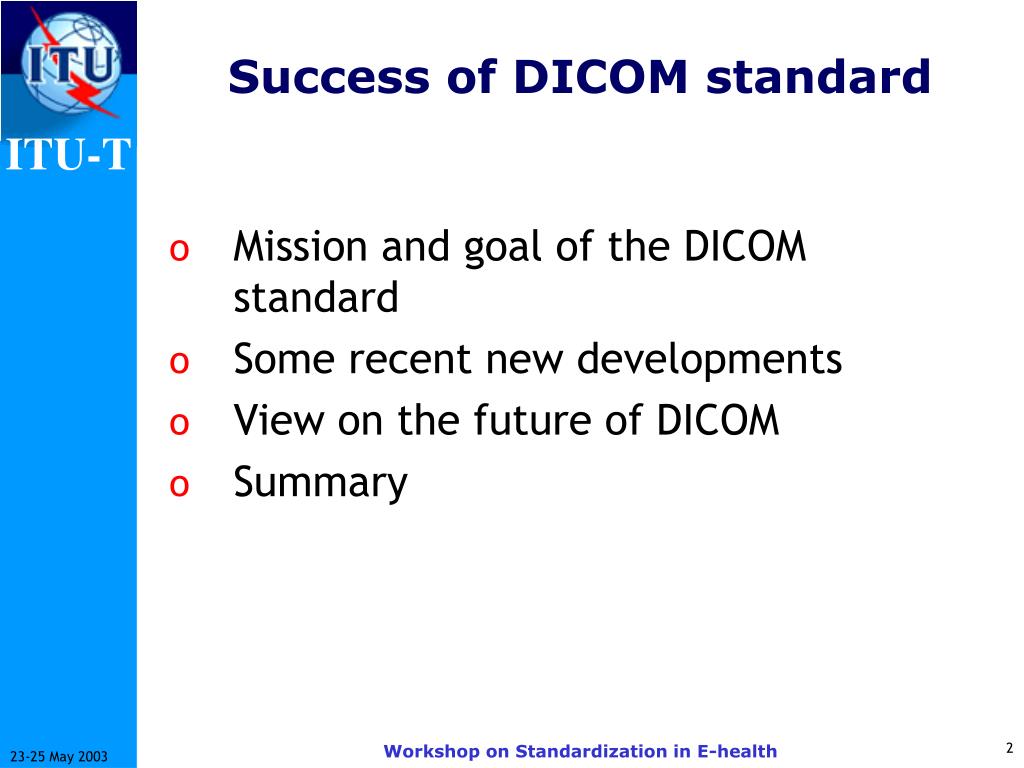 ITU

ITU-T

Success of DICOM standard

o Mission and goal of the DICOM standard
o Some recent new developments
o View on the future of DICOM
o Summary

23-25 May 2003

Workshop on Standardization in E-health

2